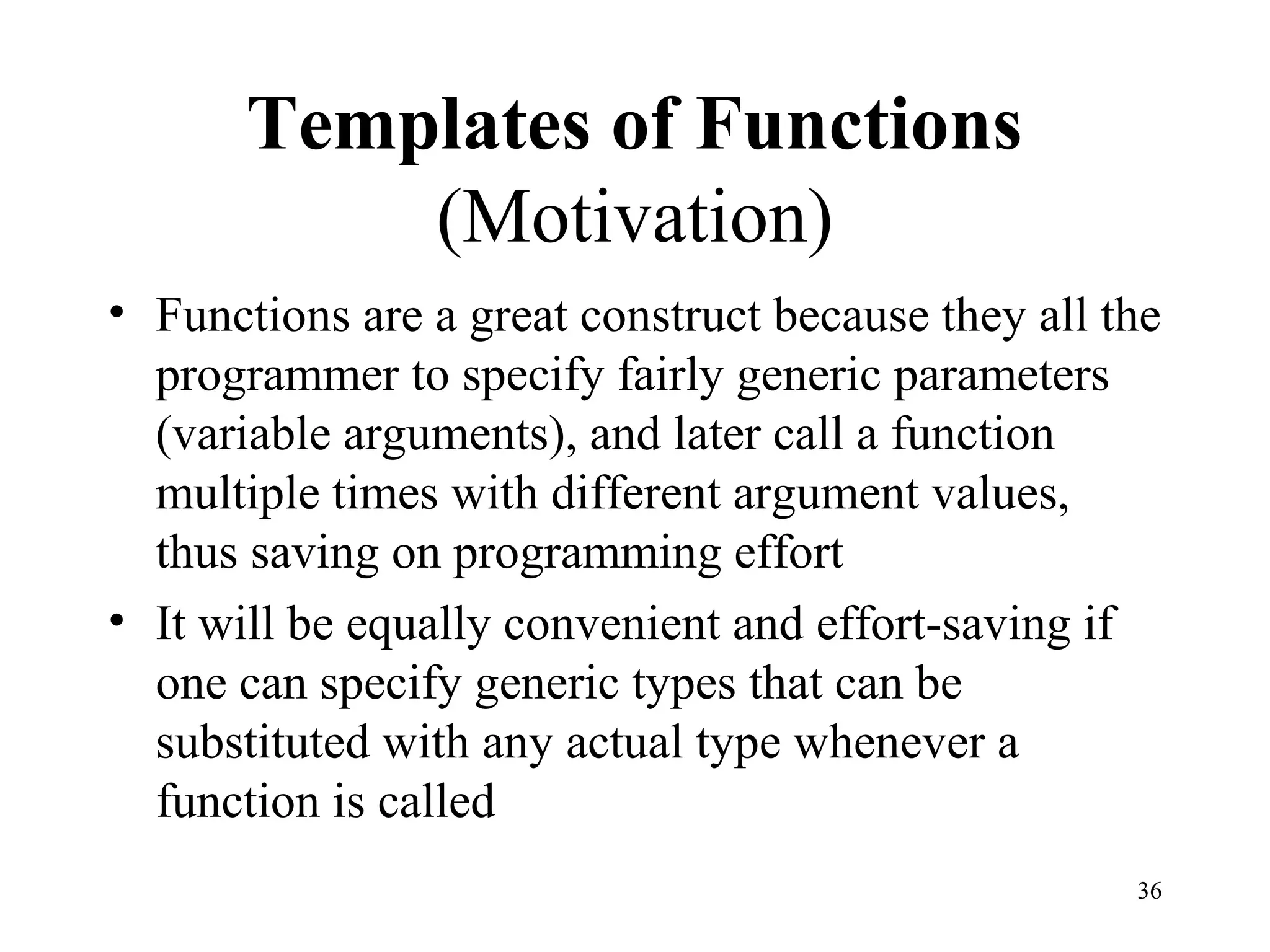 Templates of Functions
(Motivation)

• Functions are a great construct because they all the programmer to specify fairly generic parameters (variable arguments), and later call a function multiple times with different argument values, thus saving on programming effort

• It will be equally convenient and effort-saving if one can specify generic types that can be substituted with any actual type whenever a function is called

36